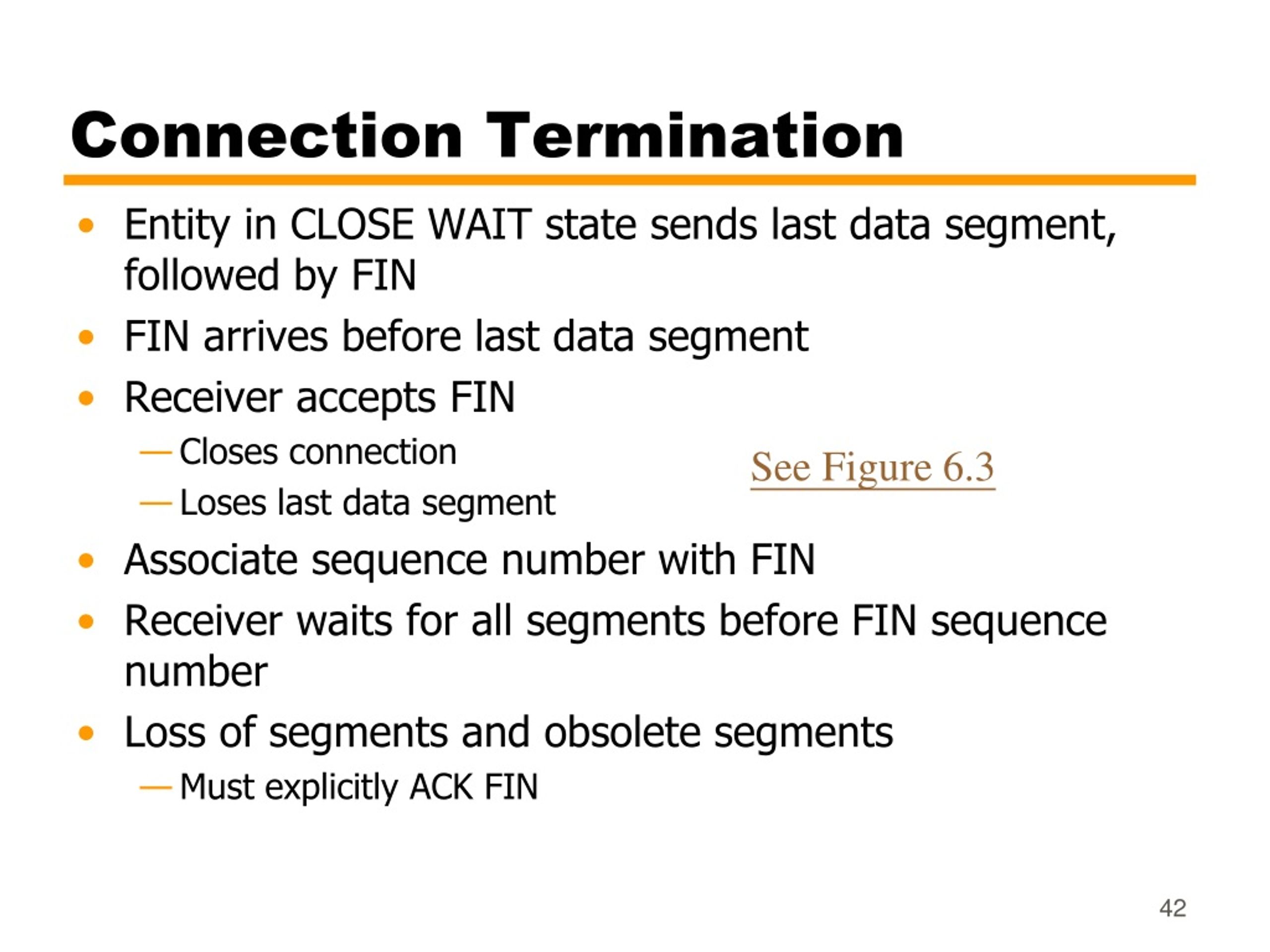 Connection Termination

• Entity in CLOSE WAIT state sends last data segment, followed by FIN
• FIN arrives before last data segment
• Receiver accepts FIN
  — Closes connection
  — Loses last data segment

See Figure 6.3

• Associate sequence number with FIN
• Receiver waits for all segments before FIN sequence number
• Loss of segments and obsolete segments
  — Must explicitly ACK FIN

42